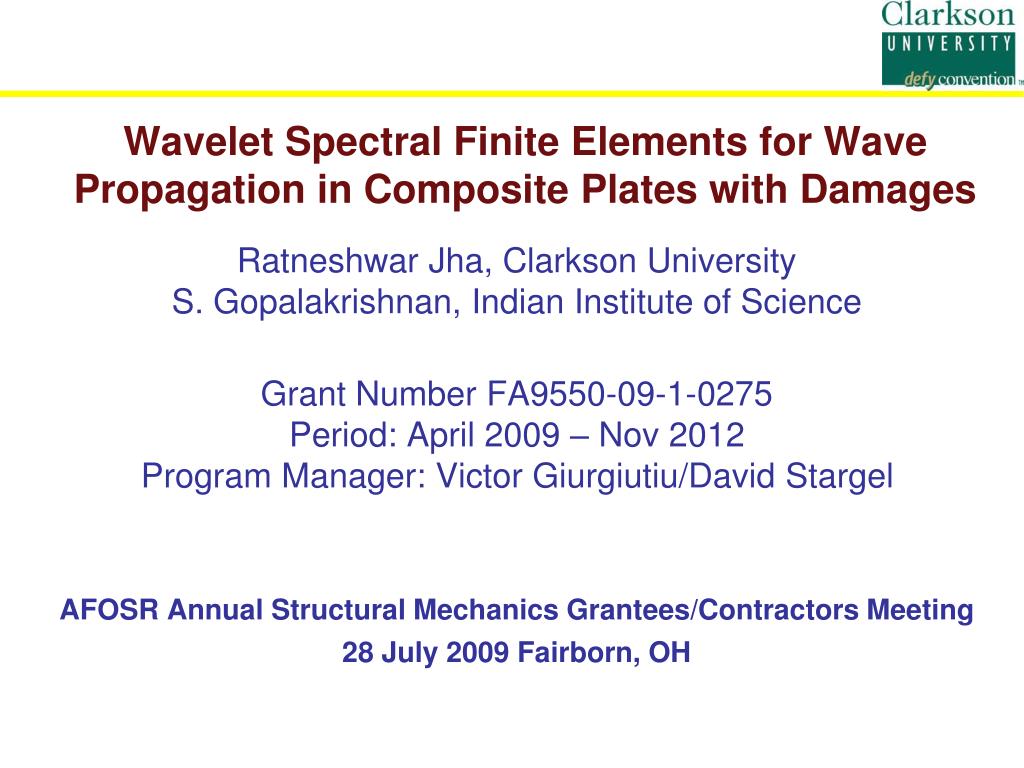 Clarkson
UNIVERSITY
defy convention

Wavelet Spectral Finite Elements for Wave Propagation in Composite Plates with Damages

Ratneshwar Jha, Clarkson University
S. Gopalakrishnan, Indian Institute of Science

Grant Number FA9550-09-1-0275
Period: April 2009 – Nov 2012
Program Manager: Victor Giurgiutiu/David Stargel

AFOSR Annual Structural Mechanics Grantees/Contractors Meeting
28 July 2009 Fairborn, OH